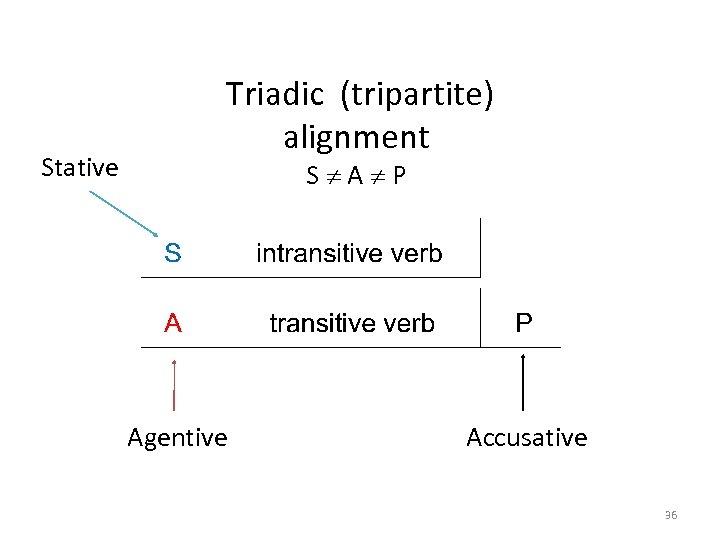 Triadic (tripartite) alignment
$S \neq A \neq P$

Stative

S intransitive verb

A transitive verb P

Agentive

Accusative

36